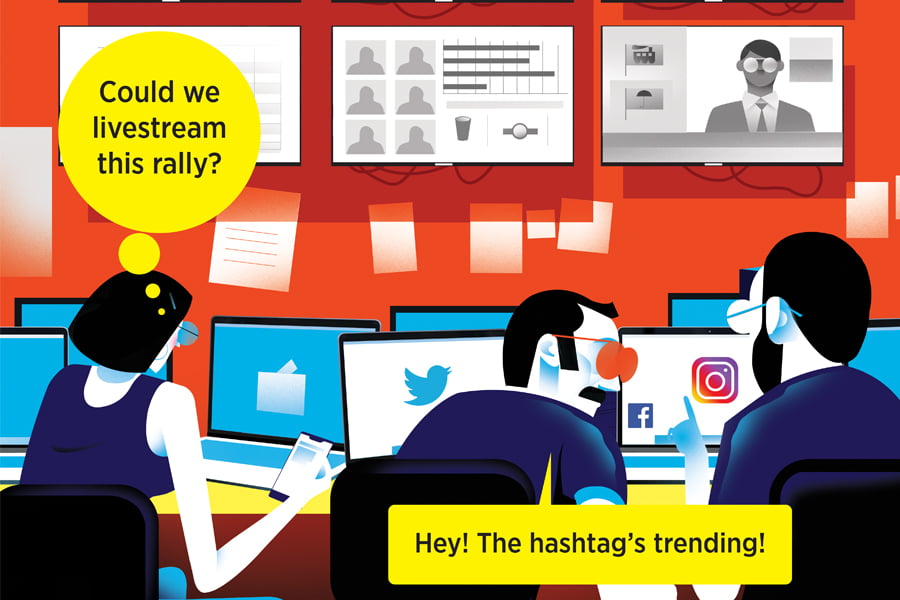 Could we livestream this rally?

Hey! The hashtag's trending!